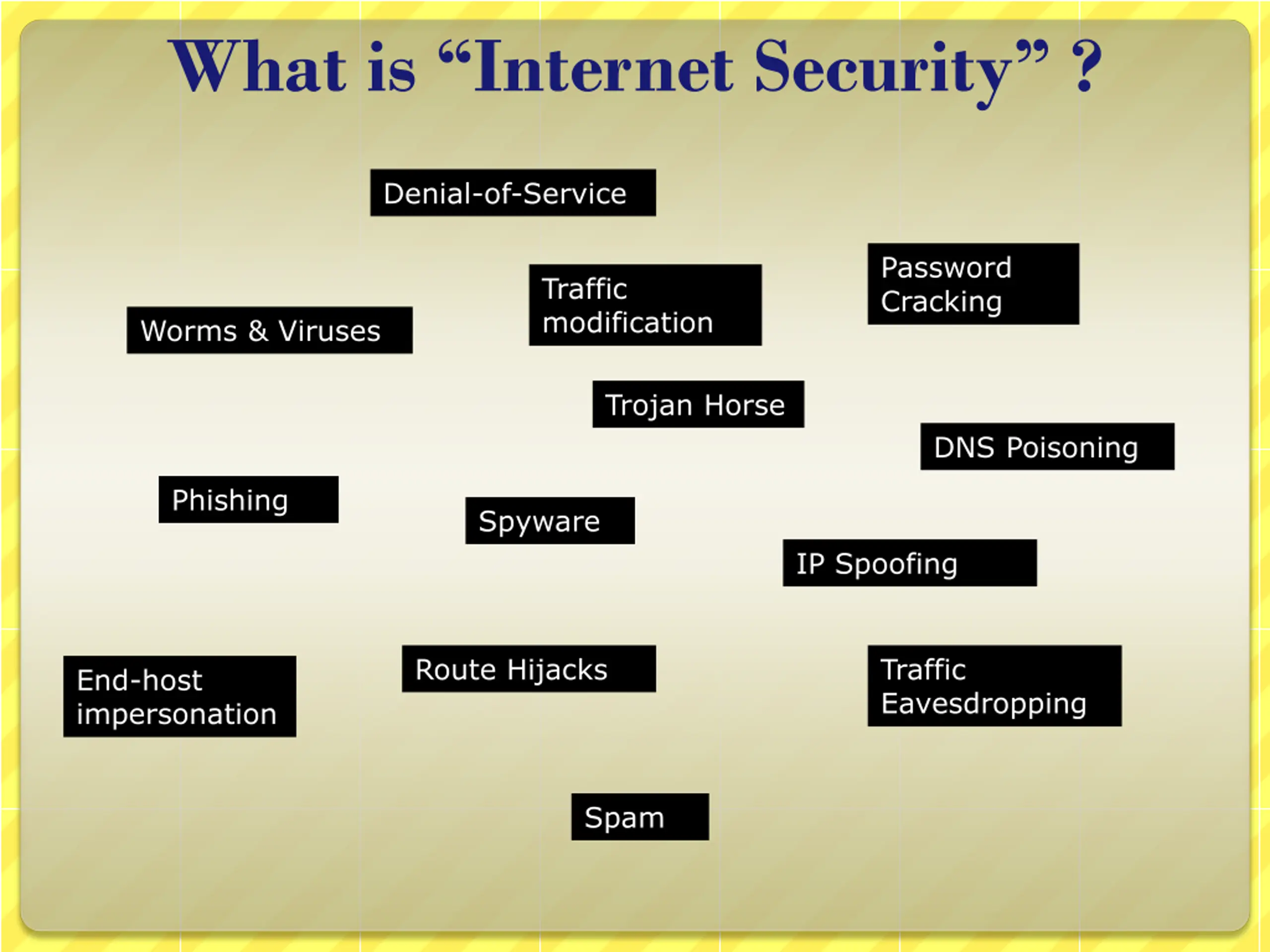 What is “Internet Security” ?

Denial-of-Service

Password Cracking

Traffic modification

Worms & Viruses

Trojan Horse

DNS Poisoning

Phishing

Spyware

IP Spoofing

End-host impersonation

Route Hijacks

Traffic Eavesdropping

Spam